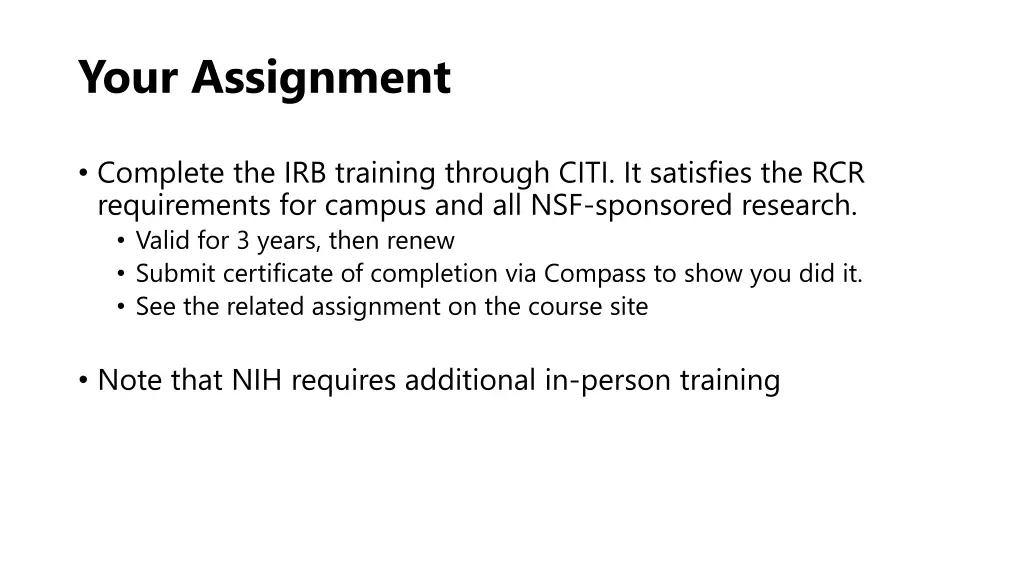 Your Assignment

• Complete the IRB training through CITI. It satisfies the RCR requirements for campus and all NSF-sponsored research.
  • Valid for 3 years, then renew
  • Submit certificate of completion via Compass to show you did it.
  • See the related assignment on the course site

• Note that NIH requires additional in-person training